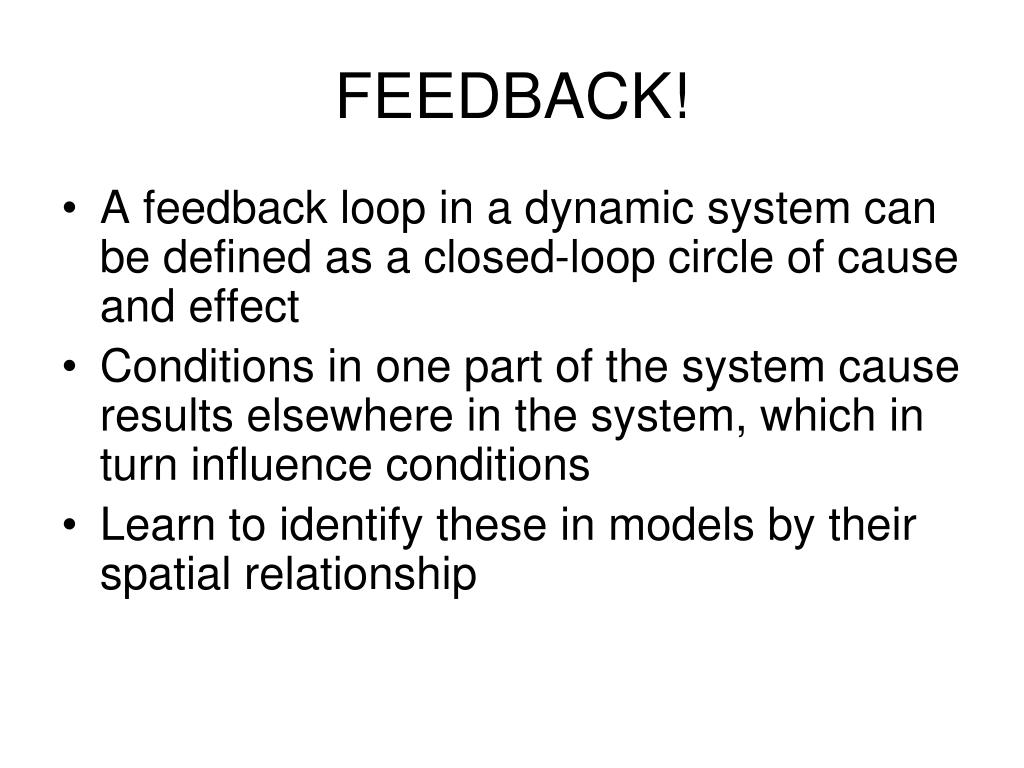 FEEDBACK!

• A feedback loop in a dynamic system can be defined as a closed-loop circle of cause and effect
• Conditions in one part of the system cause results elsewhere in the system, which in turn influence conditions
• Learn to identify these in models by their spatial relationship